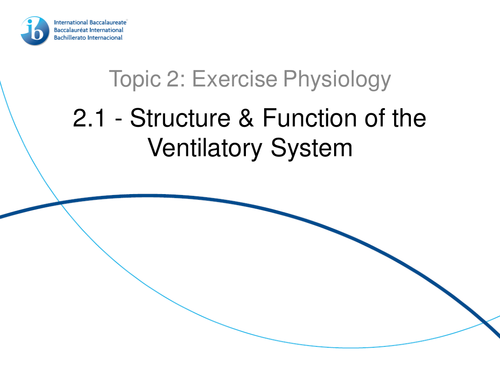 ib International Baccalaureate
Baccalauréat International
Bachillerato Internacional

Topic 2: Exercise Physiology

2.1 - Structure & Function of the Ventilatory System